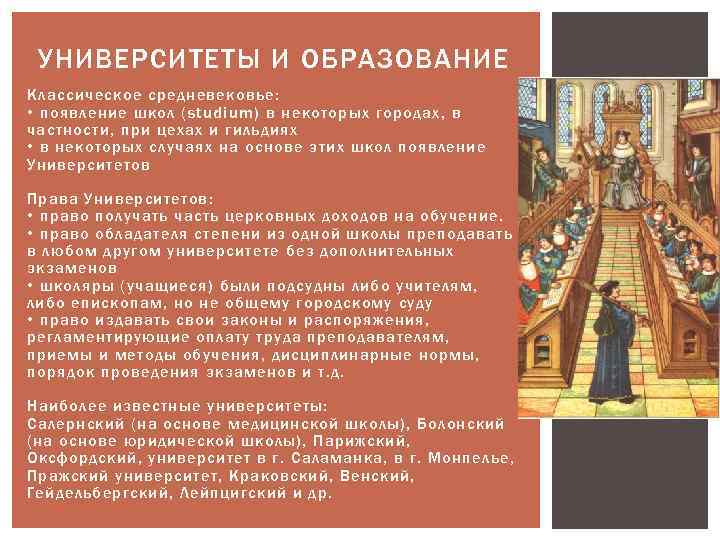 УНИВЕРСИТЕТЫ И ОБРАЗОВАНИЕ

Классическое средневековье:
• появление школ (studium) в некоторых городах, в частности, при цехах и гильдиях
• в некоторых случаях на основе этих школ появление Университетов

Права Университетов:
• право получать часть церковных доходов на обучение.
• право обладателя степени из одной школы преподавать в любом другом университете без дополнительных экзаменов
• школяры (учащиеся) были подсудны либо учителям, либо епископам, но не общему городскому суду
• право издавать свои законы и распоряжения, регламентирующие оплату труда преподавателям, приемы и методы обучения, дисциплинарные нормы, порядок проведения экзаменов и т.д.

Наиболее известные университеты:
Салернский (на основе медицинской школы), Болонский (на основе юридической школы), Парижский, Оксфордский, университет в г. Саламанка, в г. Монпелье, Пражский университет, Краковский, Венский, Гейдельбергский, Лейпцигский и др.